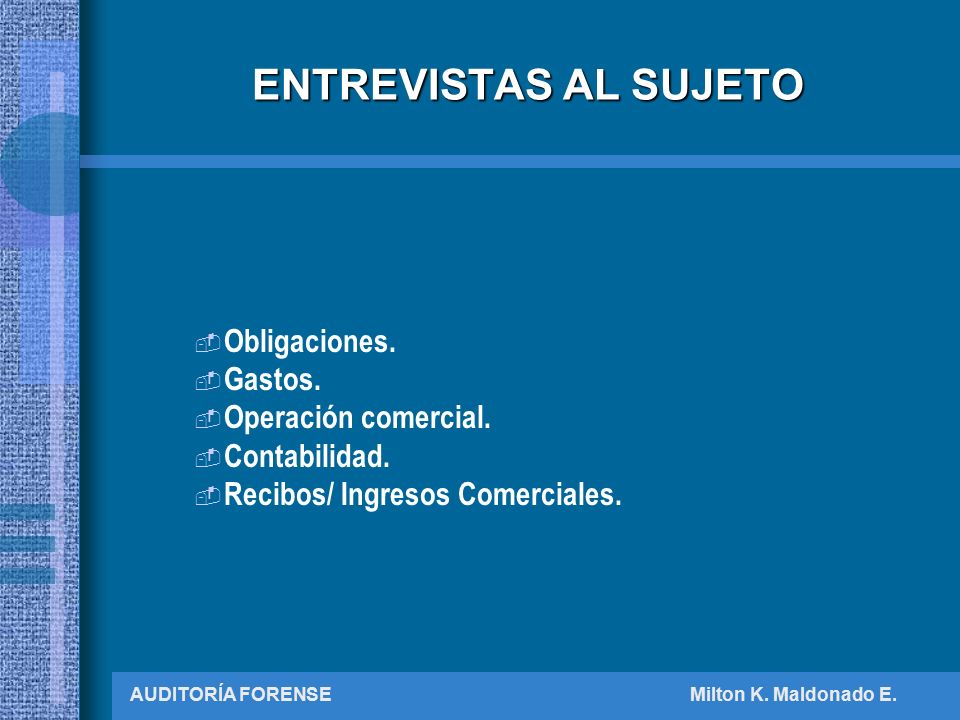 ENTREVISTAS AL SUJETO

Obligaciones.
Gastos.
Operación comercial.
Contabilidad.
Recibos/ Ingresos Comerciales.

AUDITORÍA FORENSE

Milton K. Maldonado E.